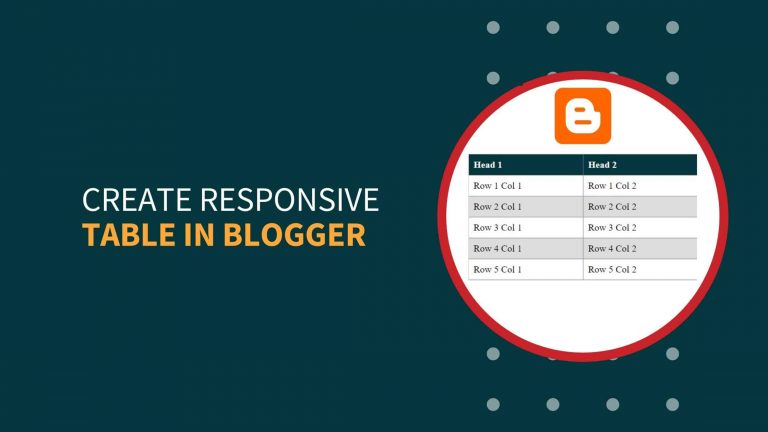 CREATE RESPONSIVE
TABLE IN BLOGGER

| Head 1 | Head 2 |
|---|---|
| Row 1 Col 1 | Row 1 Col 2 |
| Row 2 Col 1 | Row 2 Col 2 |
| Row 3 Col 1 | Row 3 Col 2 |
| Row 4 Col 1 | Row 4 Col 2 |
| Row 5 Col 1 | Row 5 Col 2 |